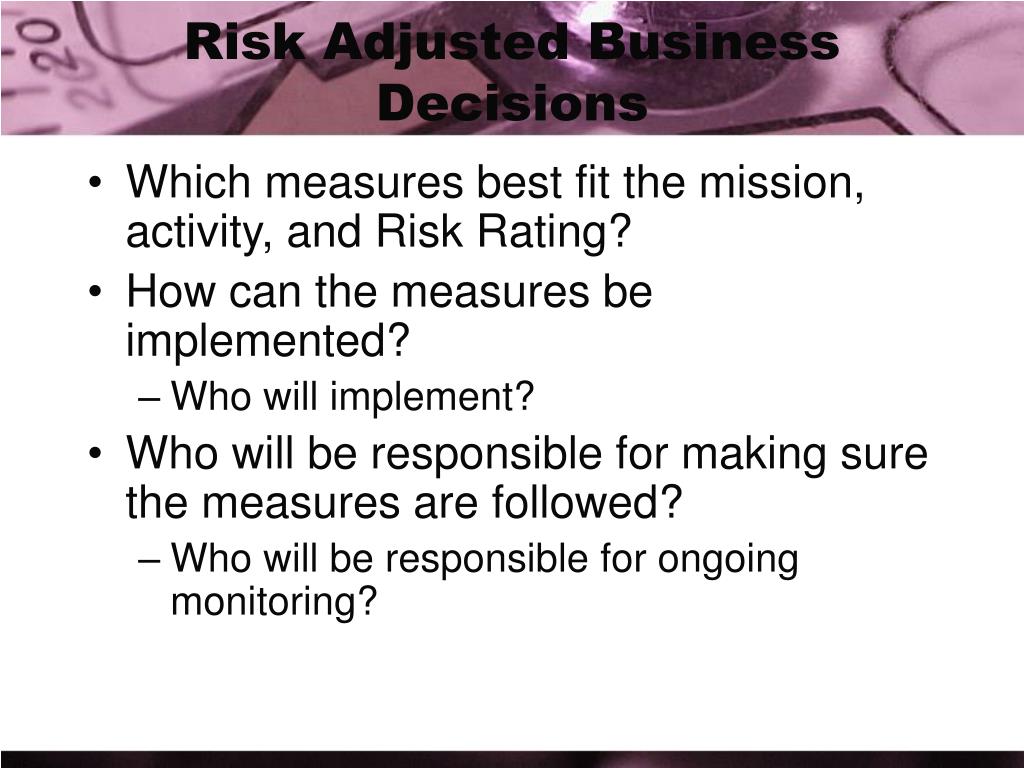 Risk Adjusted Business Decisions

• Which measures best fit the mission, activity, and Risk Rating?
• How can the measures be implemented?
– Who will implement?
• Who will be responsible for making sure the measures are followed?
– Who will be responsible for ongoing monitoring?